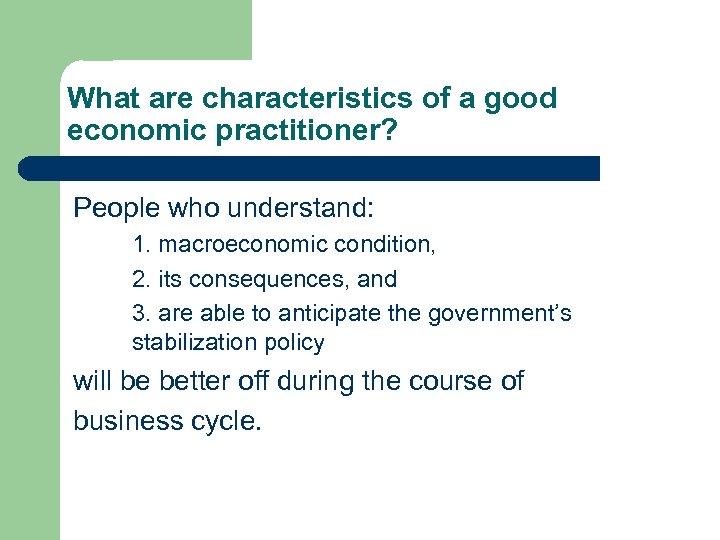 What are characteristics of a good economic practitioner?

People who understand:

1. macroeconomic condition,

2. its consequences, and

3. are able to anticipate the government's stabilization policy

will be better off during the course of business cycle.